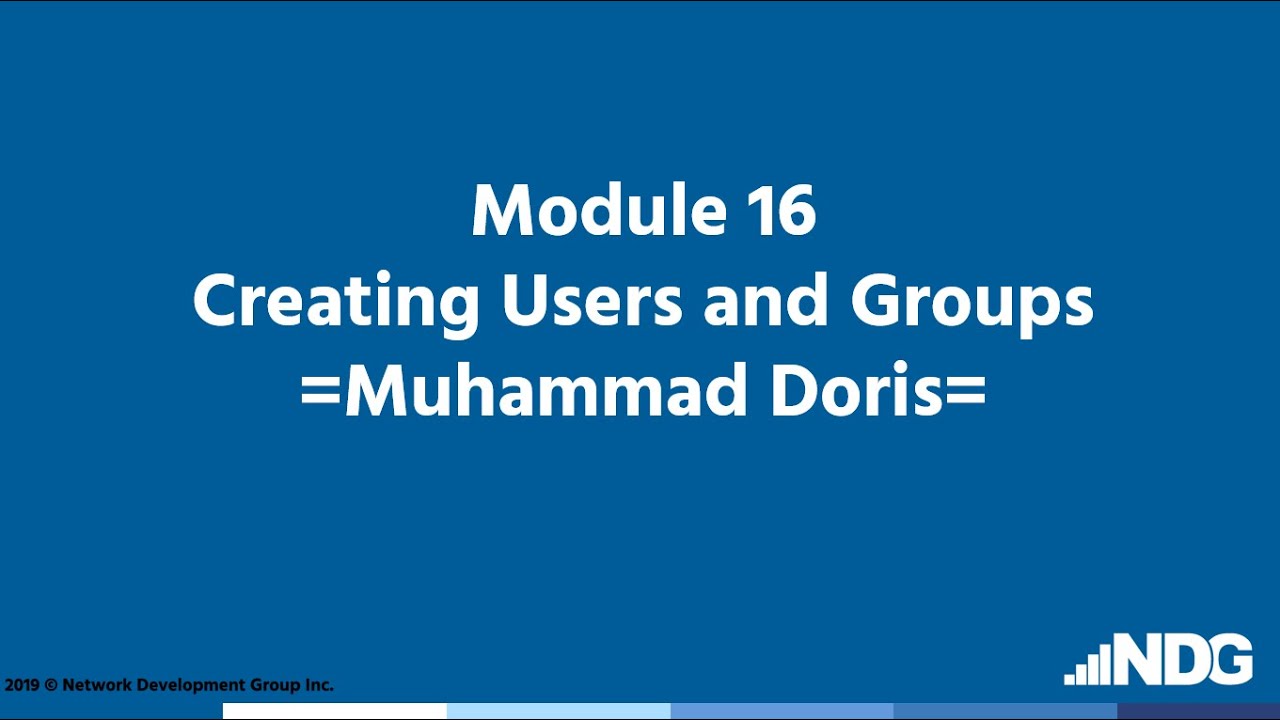 Module 16
Creating Users and Groups
=Muhammad Doris=

2019 © Network Development Group Inc.

NDG